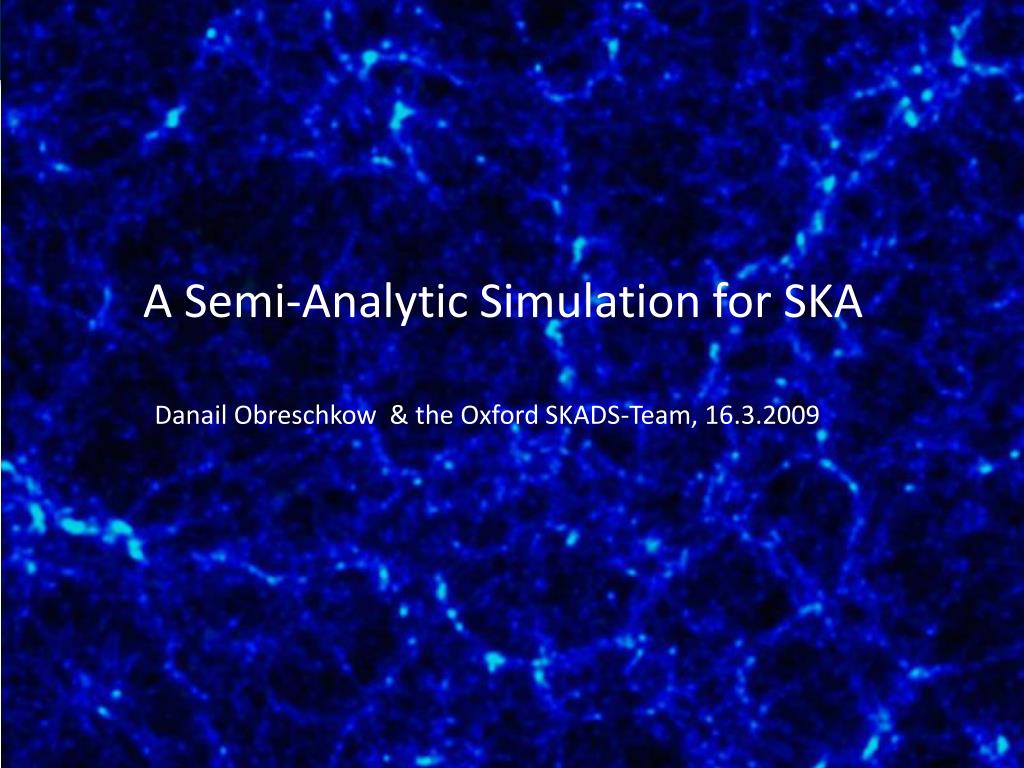 A Semi-Analytic Simulation for SKA

Danail Obreschkow  & the Oxford SKADS-Team, 16.3.2009